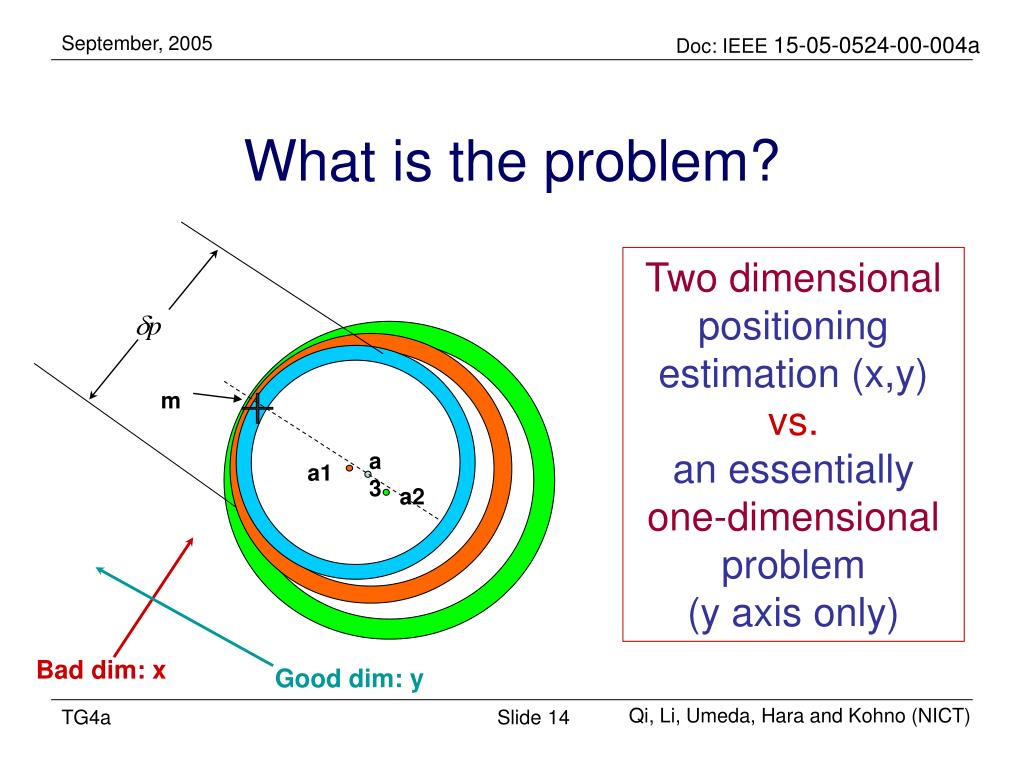 September, 2005

Doc: IEEE 15-05-0524-00-004a

What is the problem?

$\delta p$

m

a1

a

3

a2

Bad dim: x

Good dim: y

Two dimensional positioning estimation (x,y)
vs.
an essentially one-dimensional problem
(y axis only)

TG4a

Slide 14

Qi, Li, Umeda, Hara and Kohno (NICT)